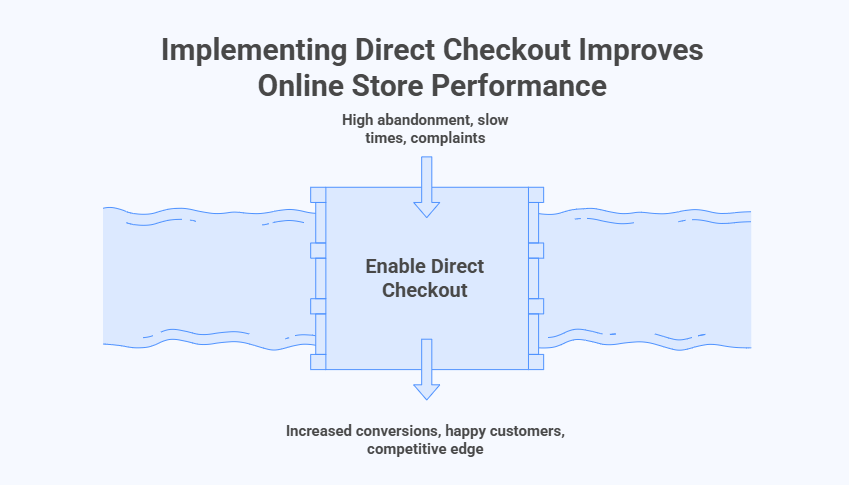 Implementing Direct Checkout Improves Online Store Performance

High abandonment, slow times, complaints

Enable Direct Checkout

Increased conversions, happy customers, competitive edge